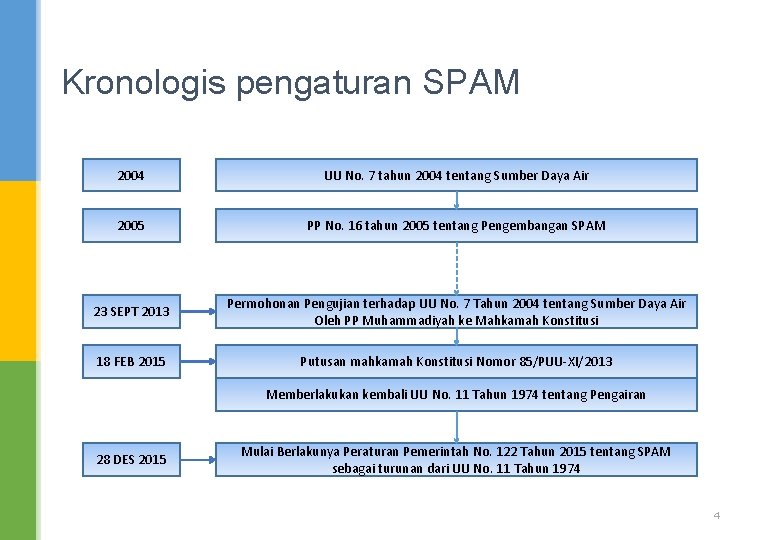 Kronologis pengaturan SPAM

2004

UU No. 7 tahun 2004 tentang Sumber Daya Air

2005

PP No. 16 tahun 2005 tentang Pengembangan SPAM

23 SEPT 2013

Permohonan Pengujian terhadap UU No. 7 Tahun 2004 tentang Sumber Daya Air Oleh PP Muhammadiyah ke Mahkamah Konstitusi

18 FEB 2015

Putusan mahkamah Konstitusi Nomor 85/PUU-XI/2013

Memberlakukan kembali UU No. 11 Tahun 1974 tentang Pengairan

28 DES 2015

Mulai Berlakunya Peraturan Pemerintah No. 122 Tahun 2015 tentang SPAM sebagai turunan dari UU No. 11 Tahun 1974

4